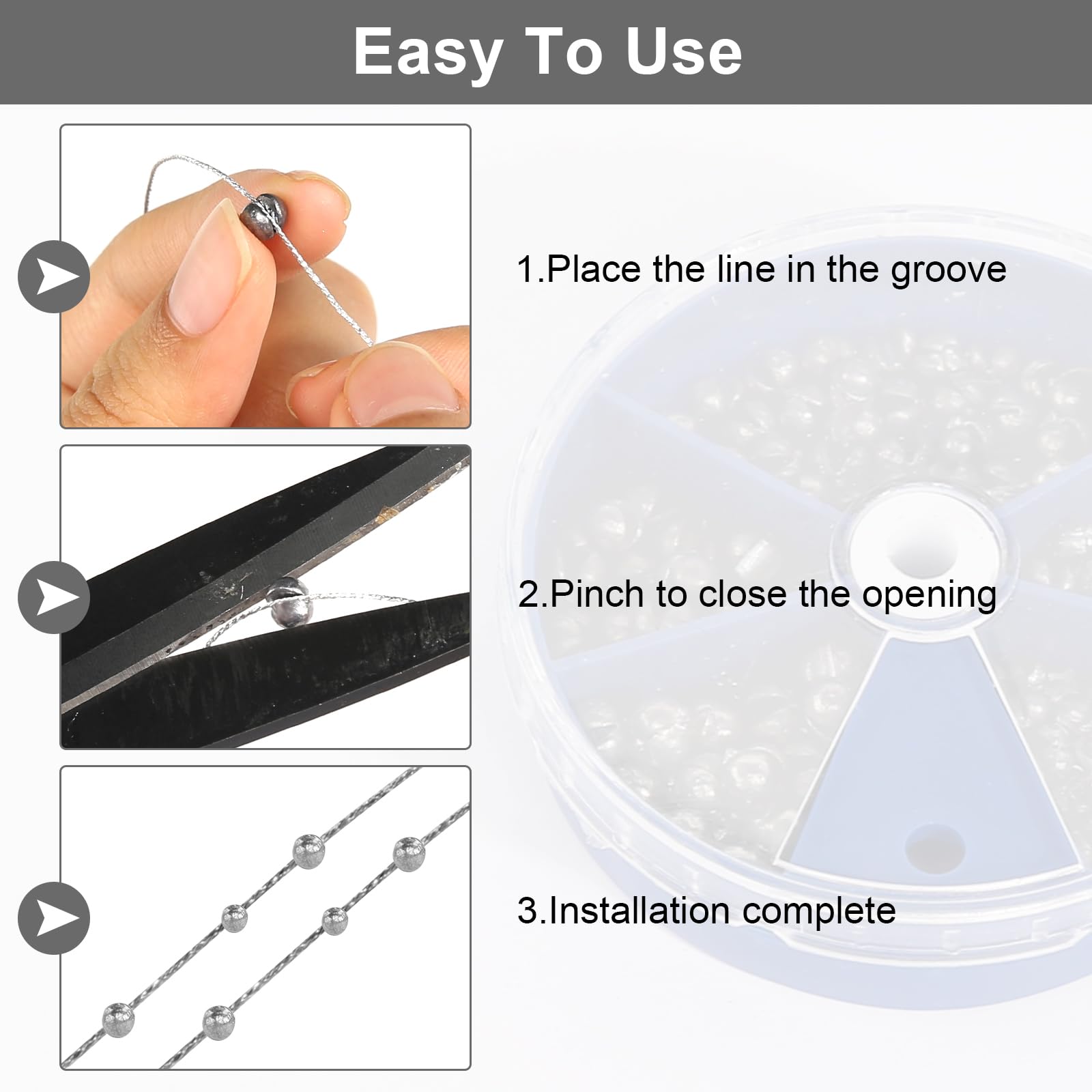 Easy To Use

1.Place the line in the groove

2.Pinch to close the opening

3.Installation complete